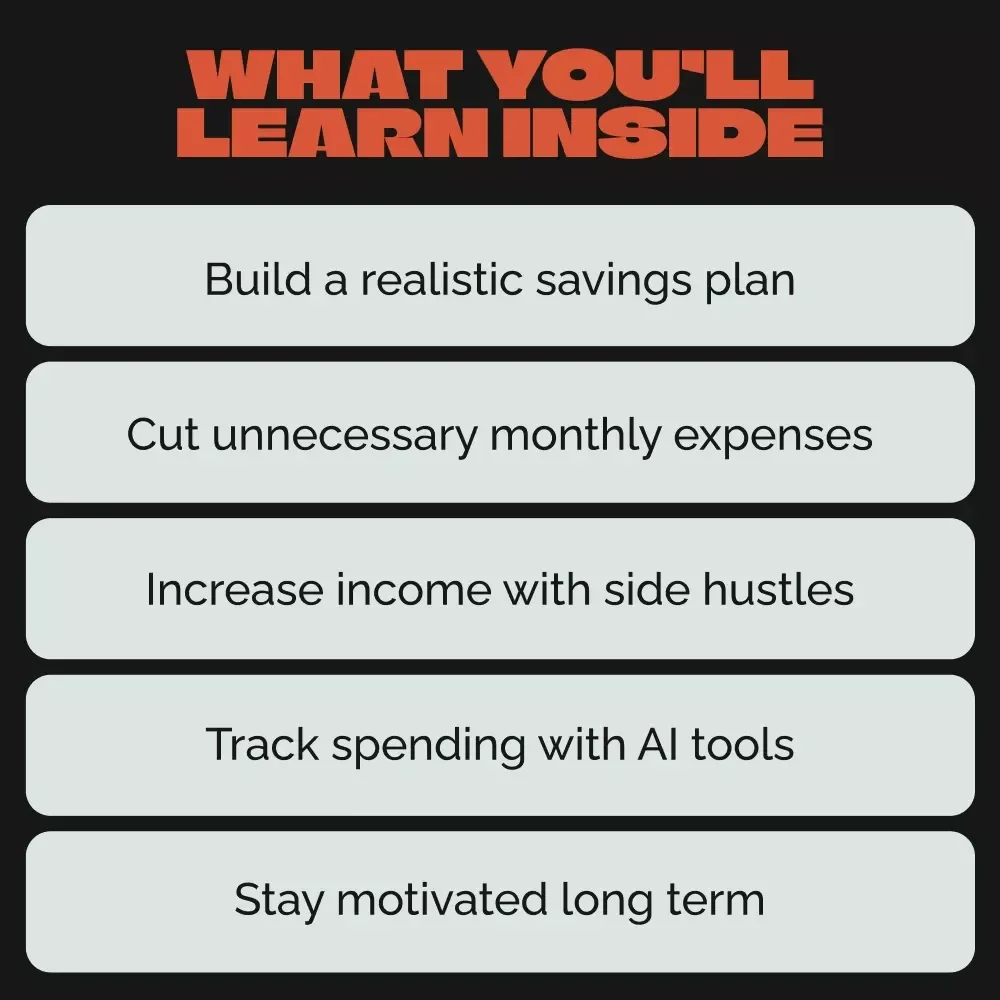 WHAT YOU'LL LEARN INSIDE

Build a realistic savings plan

Cut unnecessary monthly expenses

Increase income with side hustles

Track spending with AI tools

Stay motivated long term